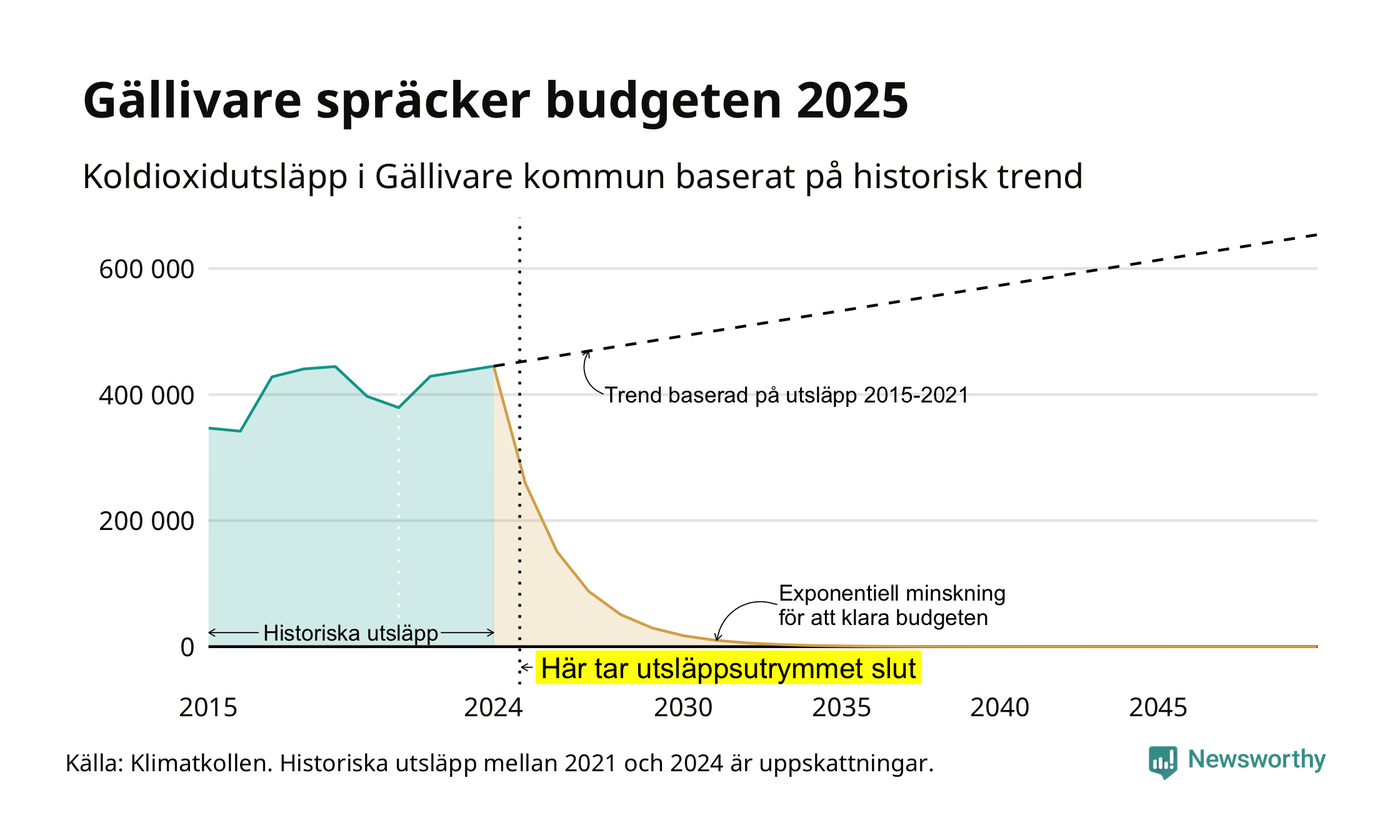 Gällivare spräcker budgeten 2025

Koldioxidutsläpp i Gällivare kommun baserat på historisk trend

600 000
400 000
200 000
0

Trend baserad på utsläpp 2015-2021

Exponentiell minskning för att klara budgeten

Historiska utsläpp

Här tar utsläppsutrymmet slut

2015
2024
2030
2035
2040
2045

Källa: Klimatkollen. Historiska utsläpp mellan 2021 och 2024 är uppskattningar.

Newsworthy